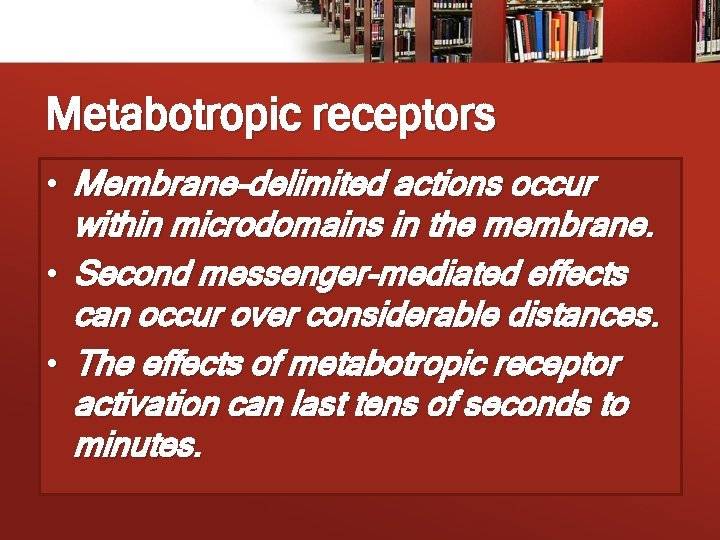 Metabotropic receptors

• Membrane-delimited actions occur within microdomains in the membrane.
• Second messenger-mediated effects can occur over considerable distances.
• The effects of metabotropic receptor activation can last tens of seconds to minutes.